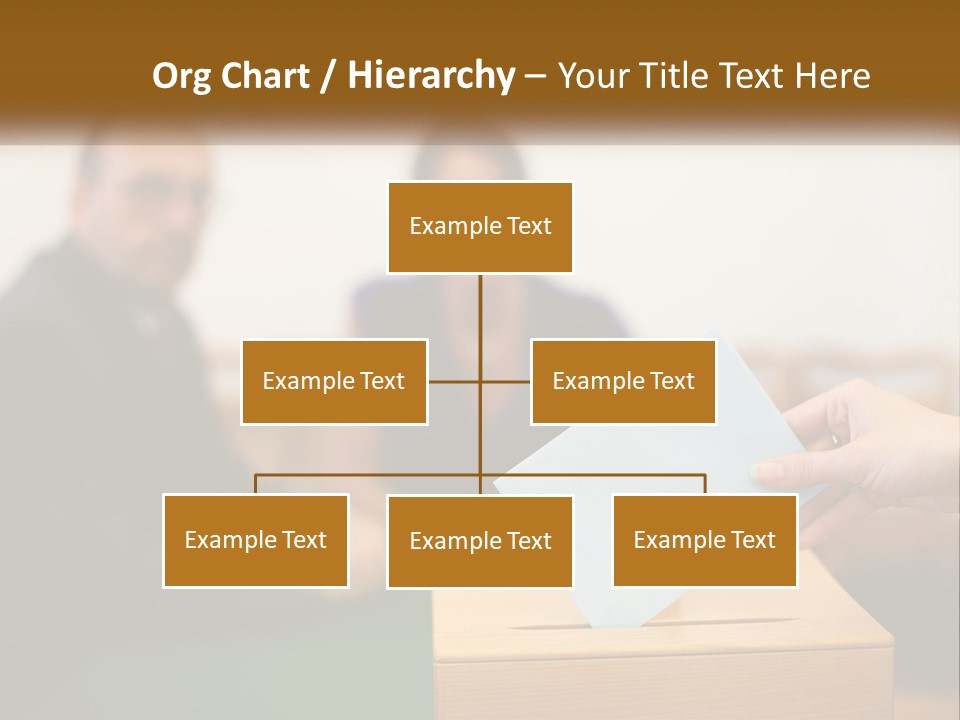 Org Chart / Hierarchy – Your Title Text Here

Example Text

Example Text

Example Text

Example Text

Example Text

Example Text